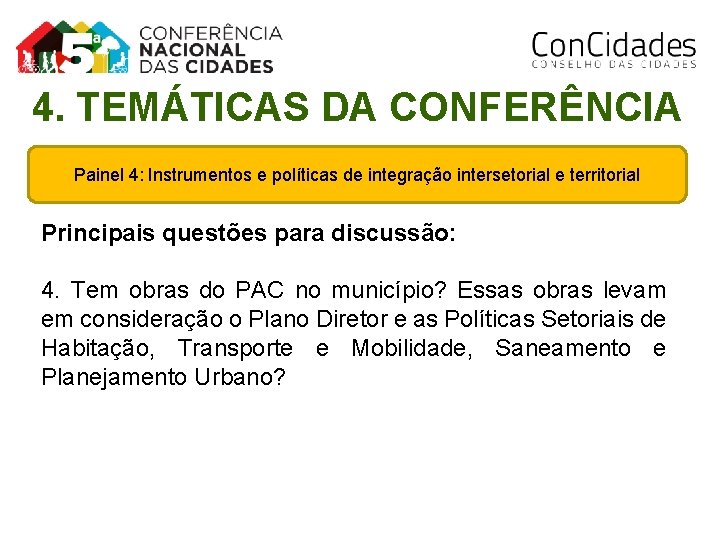 5ª CONFERÊNCIA NACIONAL DAS CIDADES

ConCidades
CONSELHO DAS CIDADES

4. TEMÁTICAS DA CONFERÊNCIA

Painel 4: Instrumentos e políticas de integração intersetorial e territorial

Principais questões para discussão:

4. Tem obras do PAC no município? Essas obras levam em consideração o Plano Diretor e as Políticas Setoriais de Habitação, Transporte e Mobilidade, Saneamento e Planejamento Urbano?